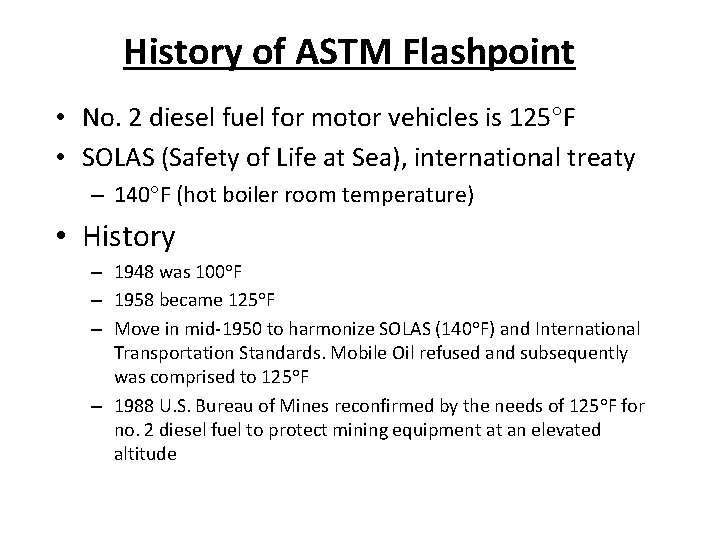 History of ASTM Flashpoint

• No. 2 diesel fuel for motor vehicles is 125°F
• SOLAS (Safety of Life at Sea), international treaty
 – 140°F (hot boiler room temperature)
• History
 – 1948 was 100°F
 – 1958 became 125°F
 – Move in mid-1950 to harmonize SOLAS (140°F) and International Transportation Standards. Mobile Oil refused and subsequently was comprised to 125°F
 – 1988 U.S. Bureau of Mines reconfirmed by the needs of 125°F for no. 2 diesel fuel to protect mining equipment at an elevated altitude